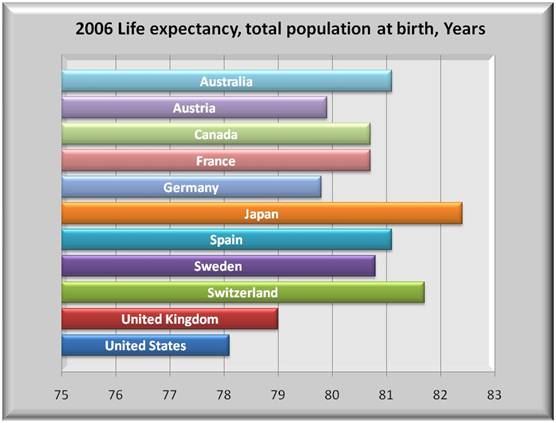 2006 Life expectancy, total population at birth, Years

Australia
Austria
Canada
France
Germany
Japan
Spain
Sweden
Switzerland
United Kingdom
United States

75
76
77
78
79
80
81
82
83